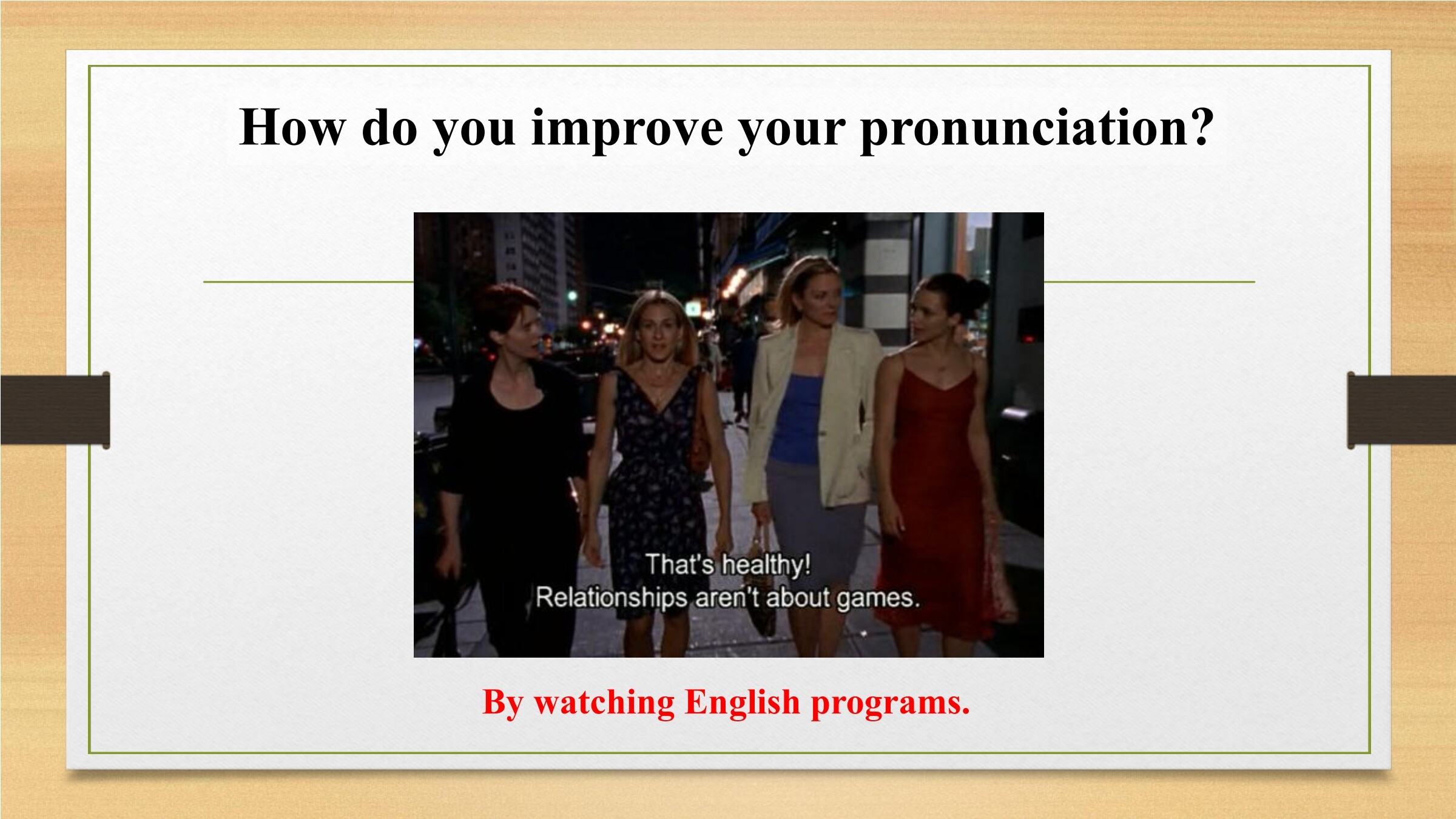 How do you improve your pronunciation?

That's healthy!
Relationships aren't about games.

By watching English programs.